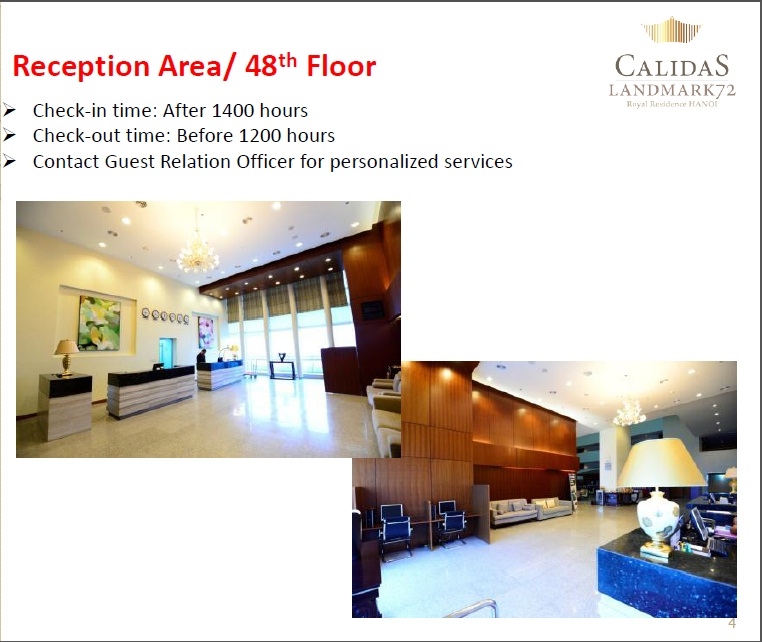 Reception Area/ 48$^{th}$ Floor

CALIDAS
LANDMARK72
Royal Residence HANOI

➢ Check-in time: After 1400 hours
➢ Check-out time: Before 1200 hours
➢ Contact Guest Relation Officer for personalized services

4